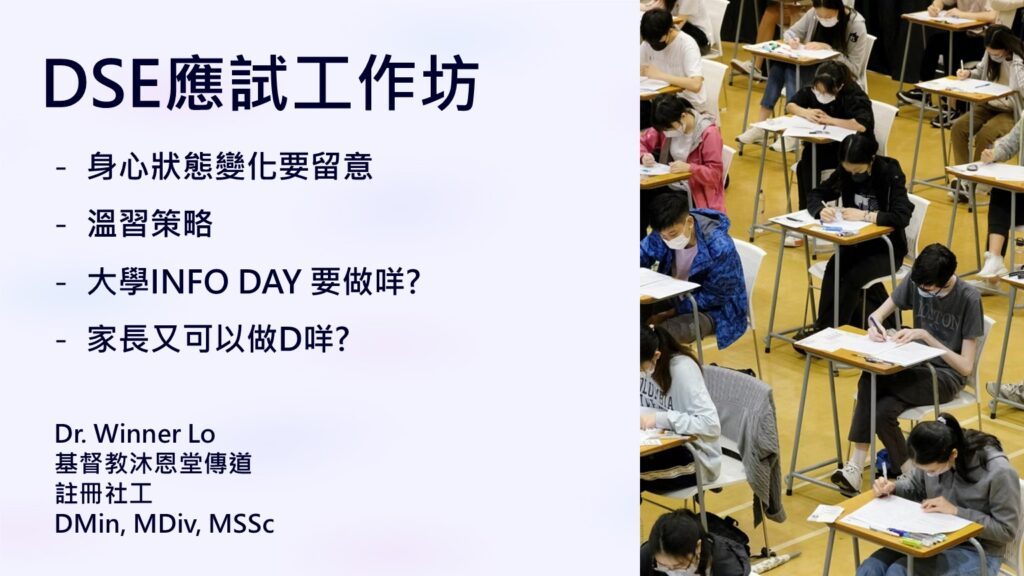 DSE應試工作坊

- 身心狀態變化要留意
- 溫習策略
- 大學INFO DAY 要做咩?
- 家長又可以做D咩?

Dr. Winner Lo
基督教沐恩堂傳道
註冊社工
DMin, MDiv, MSSc